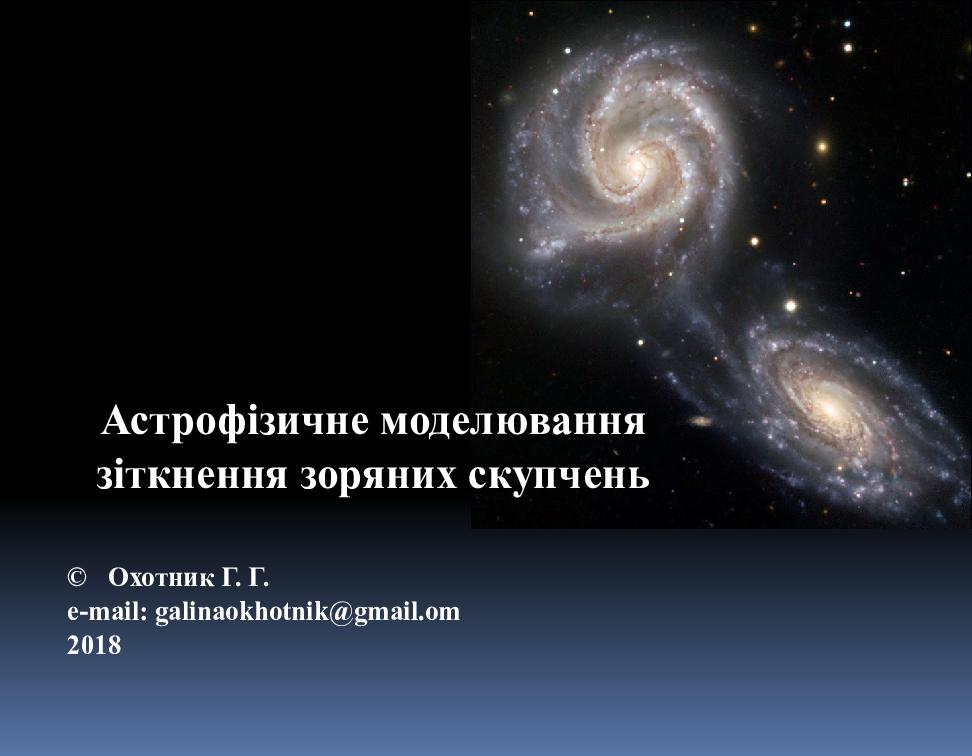 Астрофізичне моделювання зіткнення зоряних скупчень

© Охотник Г. Г.
e-mail: galinaokhotnik@gmail.om
2018